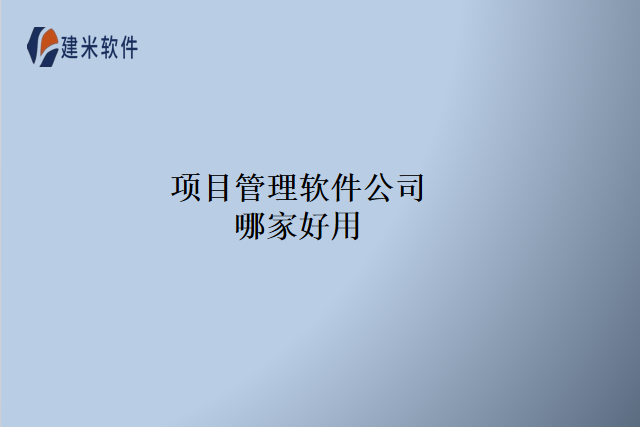 建米软件

项目管理软件公司
哪家好用